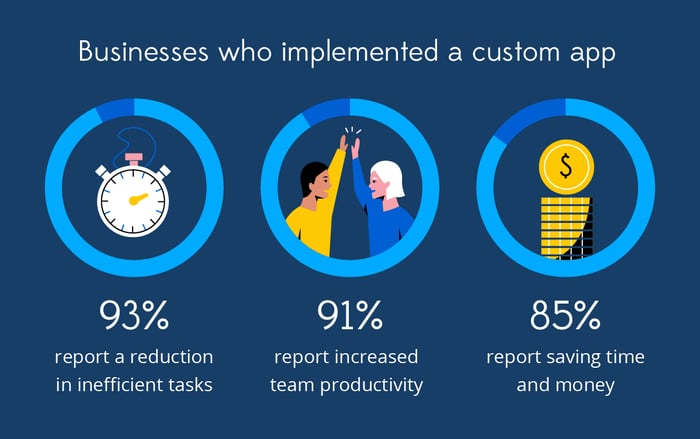 Businesses who implemented a custom app

$

93%
report a reduction in inefficient tasks

91%
report increased team productivity

85%
report saving time and money